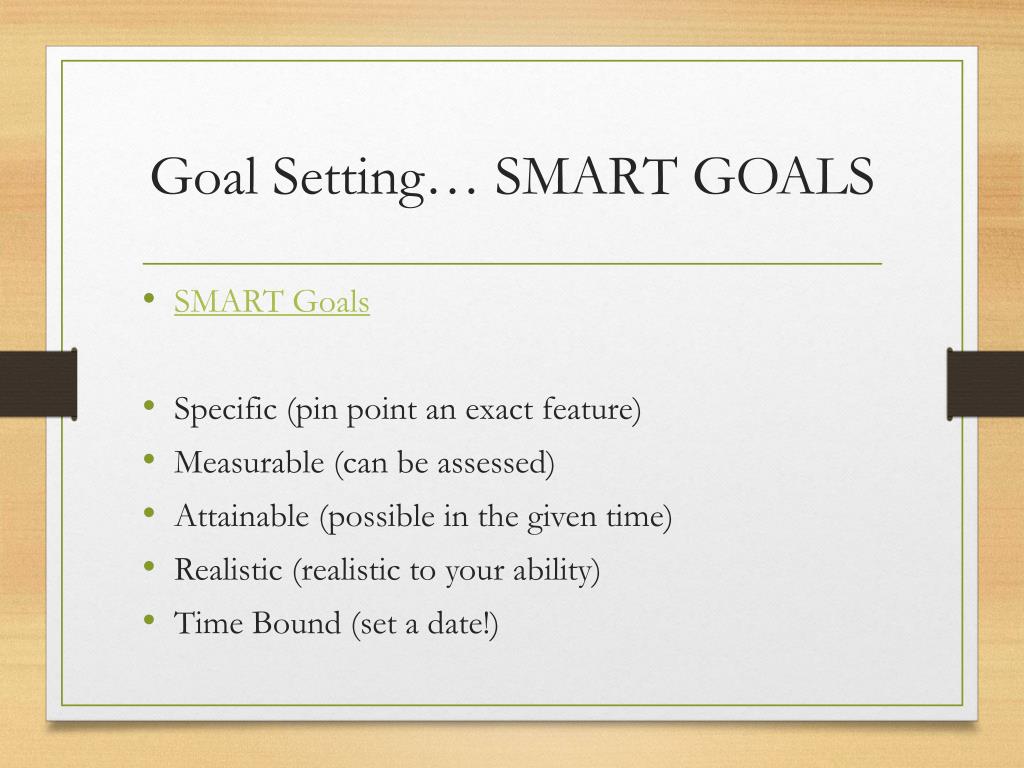 Goal Setting… SMART GOALS

• SMART Goals

• Specific (pin point an exact feature)
• Measurable (can be assessed)
• Attainable (possible in the given time)
• Realistic (realistic to your ability)
• Time Bound (set a date!)